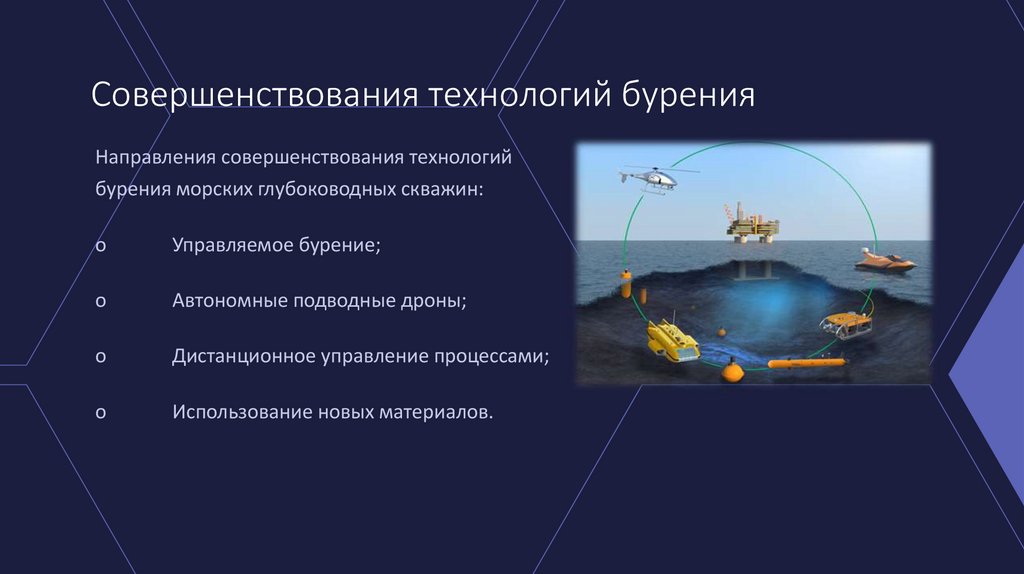 Совершенствования технологий бурения

Направления совершенствования технологий бурения морских глубоководных скважин:

o Управляемое бурение;

o Автономные подводные дроны;

o Дистанционное управление процессами;

o Использование новых материалов.